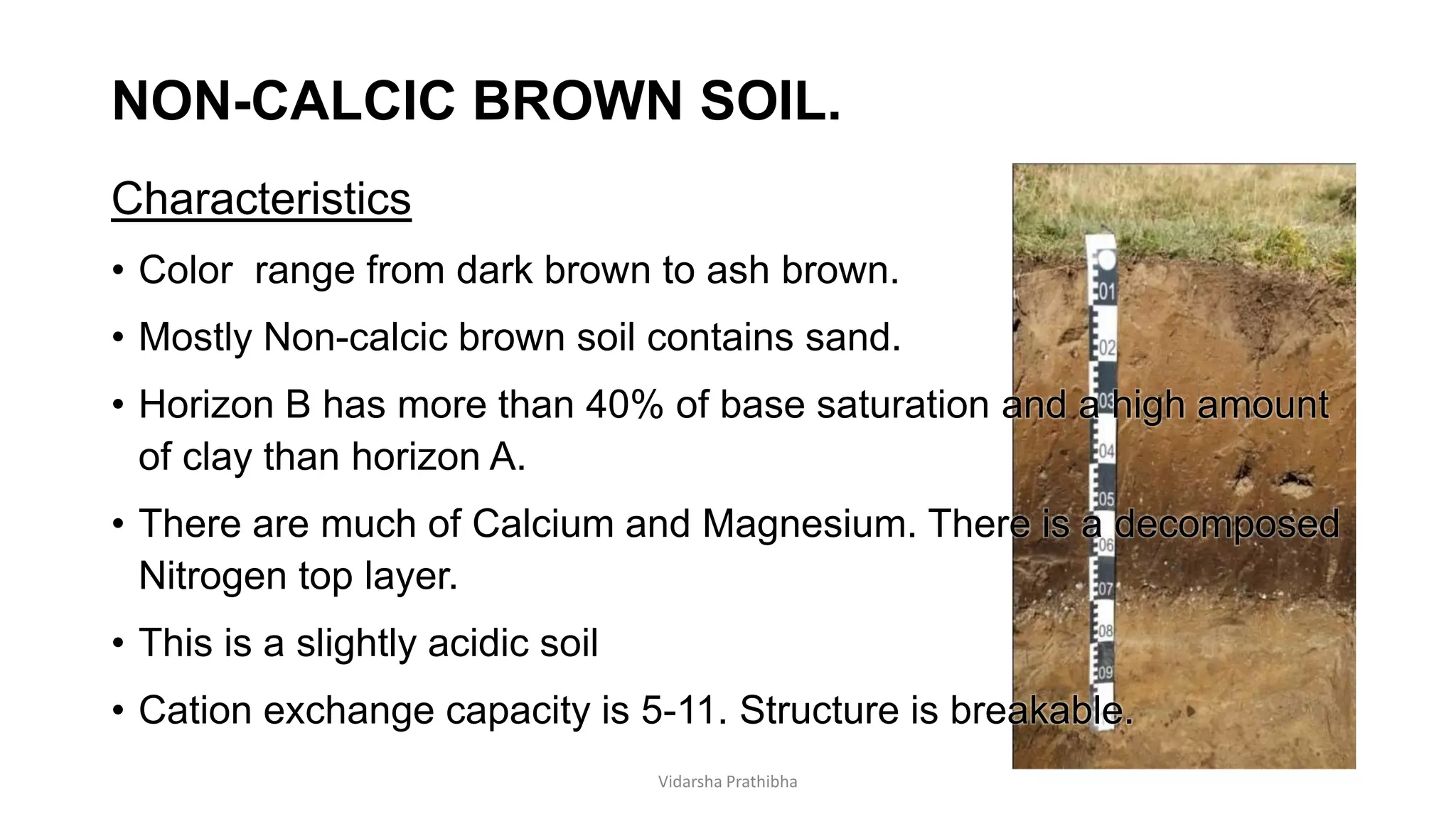 NON-CALCIC BROWN SOIL.

Characteristics

• Color range from dark brown to ash brown.

• Mostly Non-calcic brown soil contains sand.

• Horizon B has more than 40% of base saturation and a high amount of clay than horizon A.

• There are much of Calcium and Magnesium. There is a decomposed Nitrogen top layer.

• This is a slightly acidic soil

• Cation exchange capacity is 5-11. Structure is breakable.

01
02
03
04
05
06
07
08
09

Vidarsha Prathibha